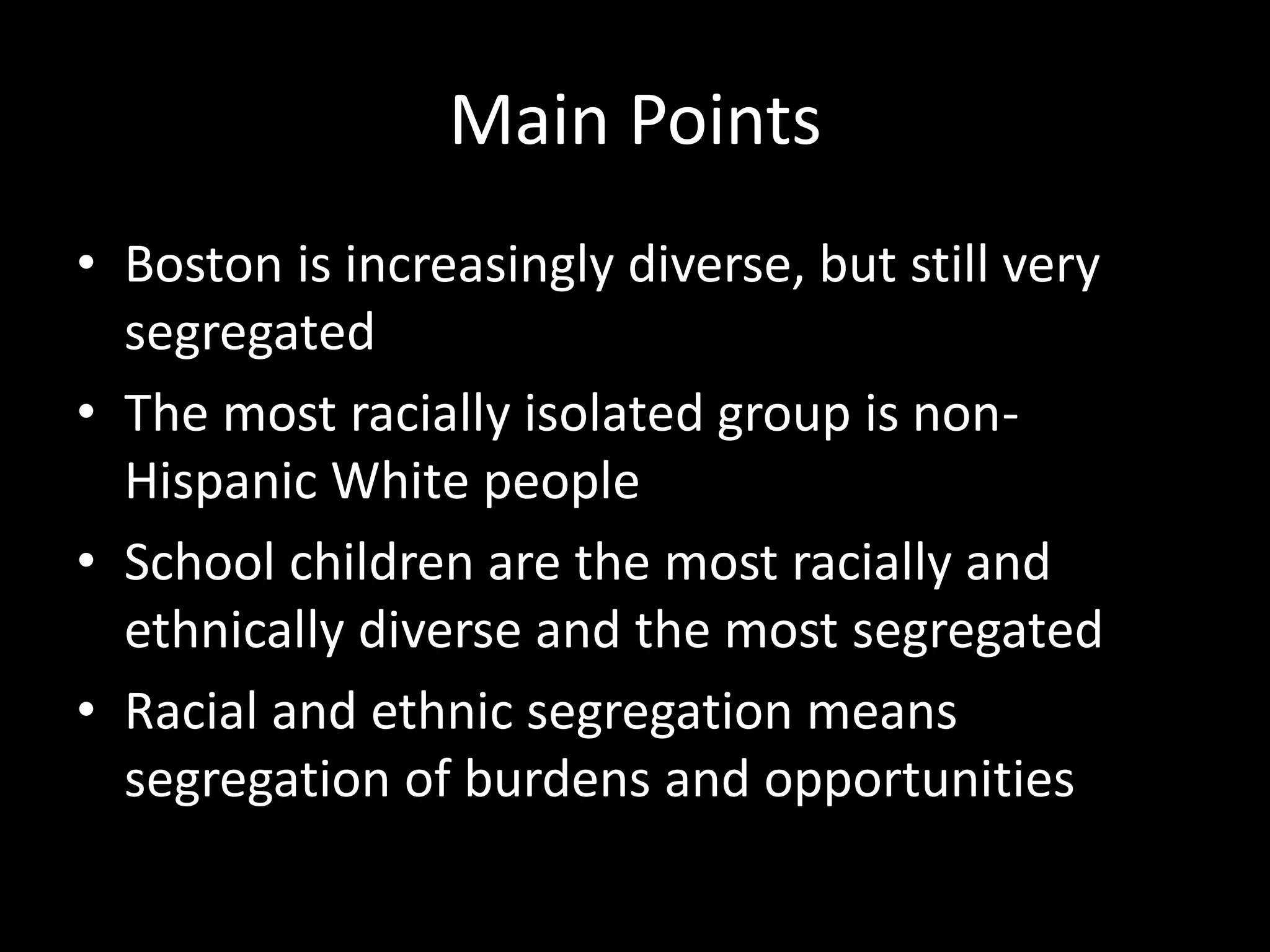 Main Points

• Boston is increasingly diverse, but still very segregated
• The most racially isolated group is non-Hispanic White people
• School children are the most racially and ethnically diverse and the most segregated
• Racial and ethnic segregation means segregation of burdens and opportunities